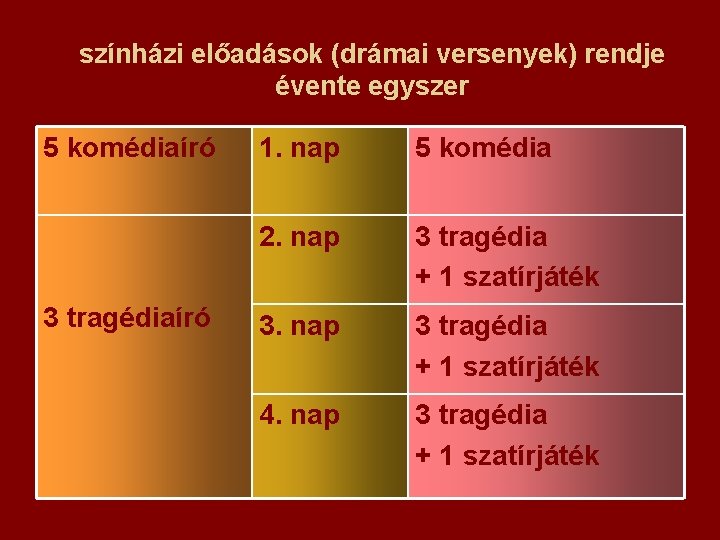 színházi előadások (drámai versenyek) rendje
évente egyszer

| 5 komédiaíró | 1. nap | 5 komédia |
|---|---|---|
| 3 tragédiaíró | 2. nap | 3 tragédia + 1 szatírjáték |
| | 3. nap | 3 tragédia + 1 szatírjáték |
| | 4. nap | 3 tragédia + 1 szatírjáték |